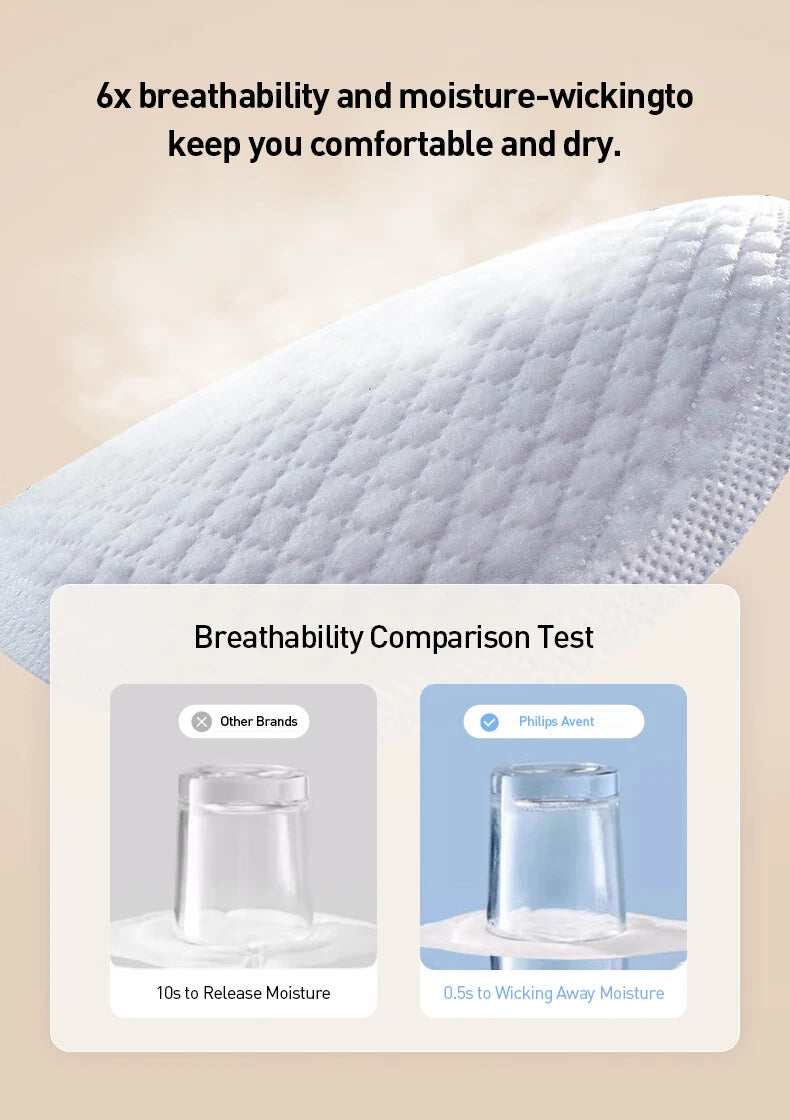 6x breathability and moisture-wickingto keep you comfortable and dry.

Breathability Comparison Test

Other Brands

10s to Release Moisture

Philips Avent

0.5s to Wicking Away Moisture